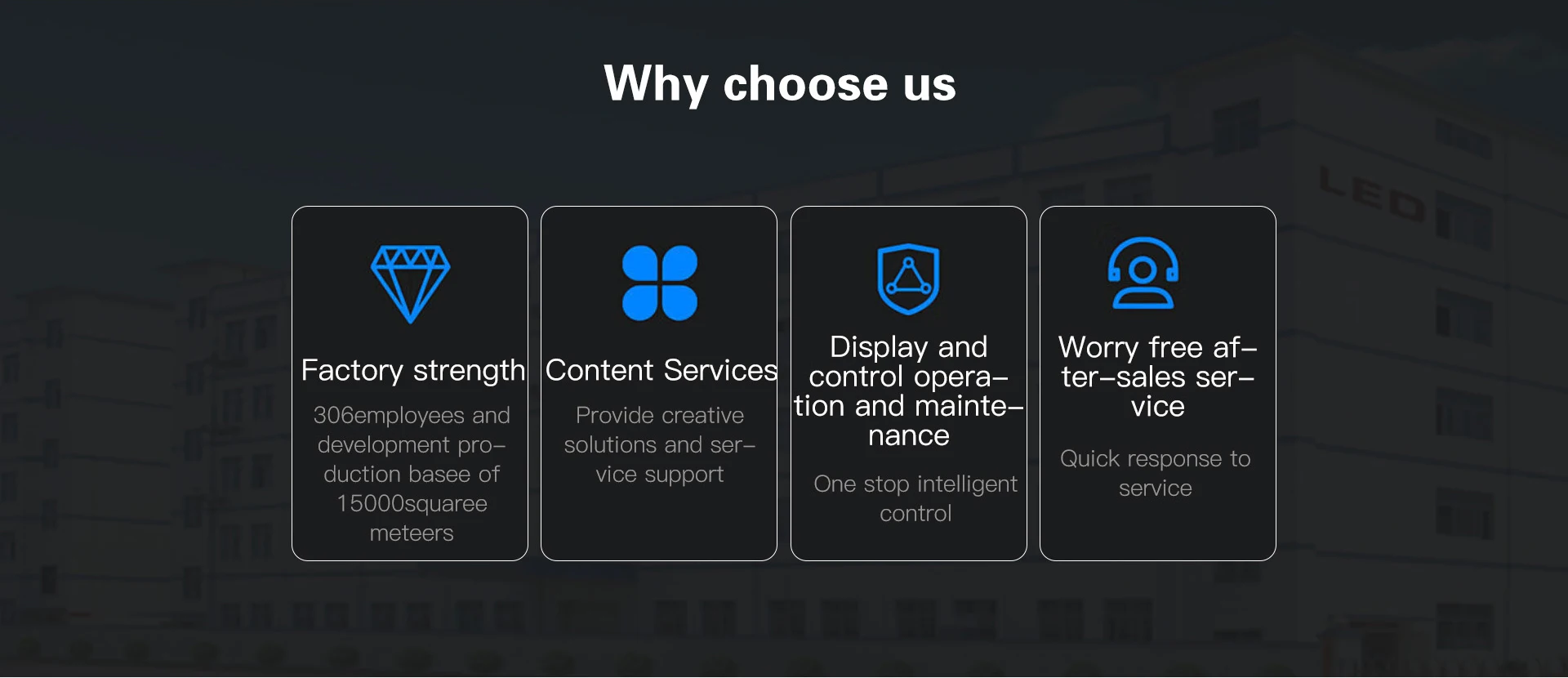 Why choose us

Factory strength

306employees and development production basee of 15000squaree meteers

Content Services

Provide creative solutions and service support

Display and control operation and maintenance

One stop intelligent control

Worry free after-sales service

Quick response to service

LED